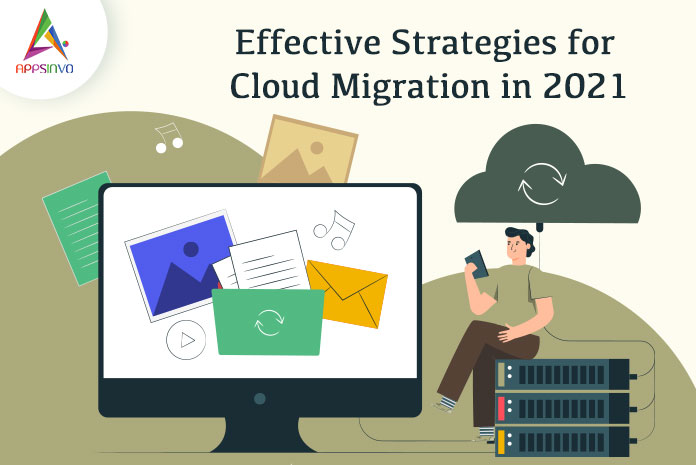 APPSINVO

Effective Strategies for Cloud Migration in 2021